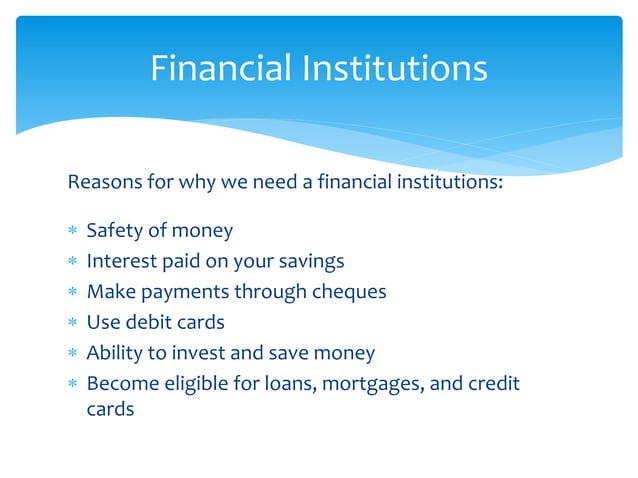 Financial Institutions

Reasons for why we need a financial institutions:

* Safety of money
* Interest paid on your savings
* Make payments through cheques
* Use debit cards
* Ability to invest and save money
* Become eligible for loans, mortgages, and credit cards